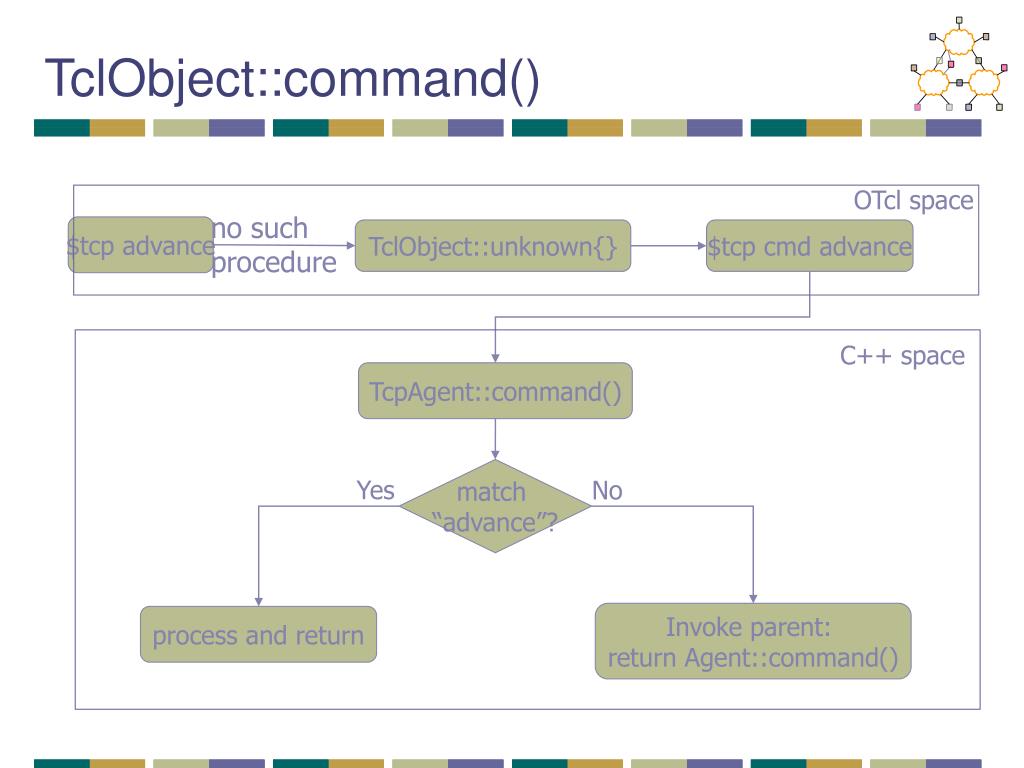 TclObject::command()

OTcl space

$tcp advance

no such procedure

TclObject::unknown{}

$tcp cmd advance

C++ space

TcpAgent::command()

Yes

match "advance"?

No

process and return

Invoke parent: return Agent::command()